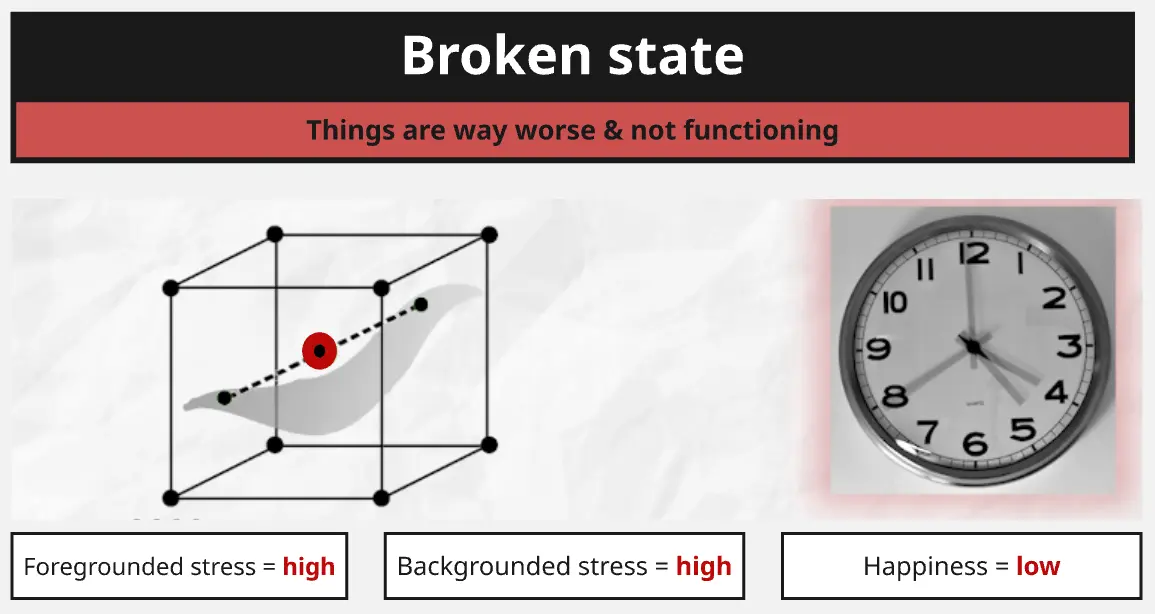 Broken state

Things are way worse & not functioning

12
1
2
3
4
5
6
7
8
9
10
11

Foregrounded stress = high

Backgrounded stress = high

Happiness = low